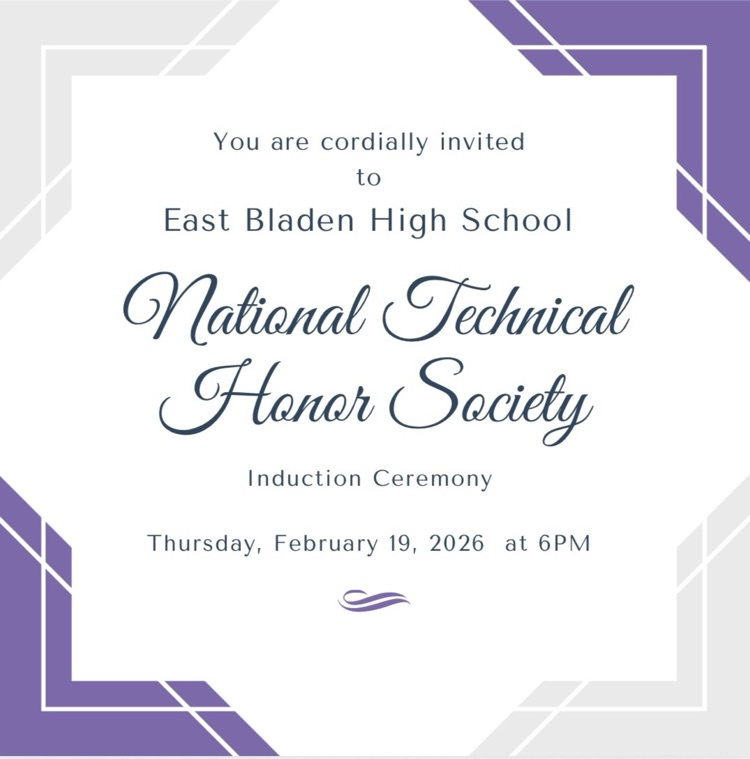 You are cordially invited
to
East Bladen High School

National Technical Honor Society

Induction Ceremony

Thursday, February 19, 2026 at 6PM